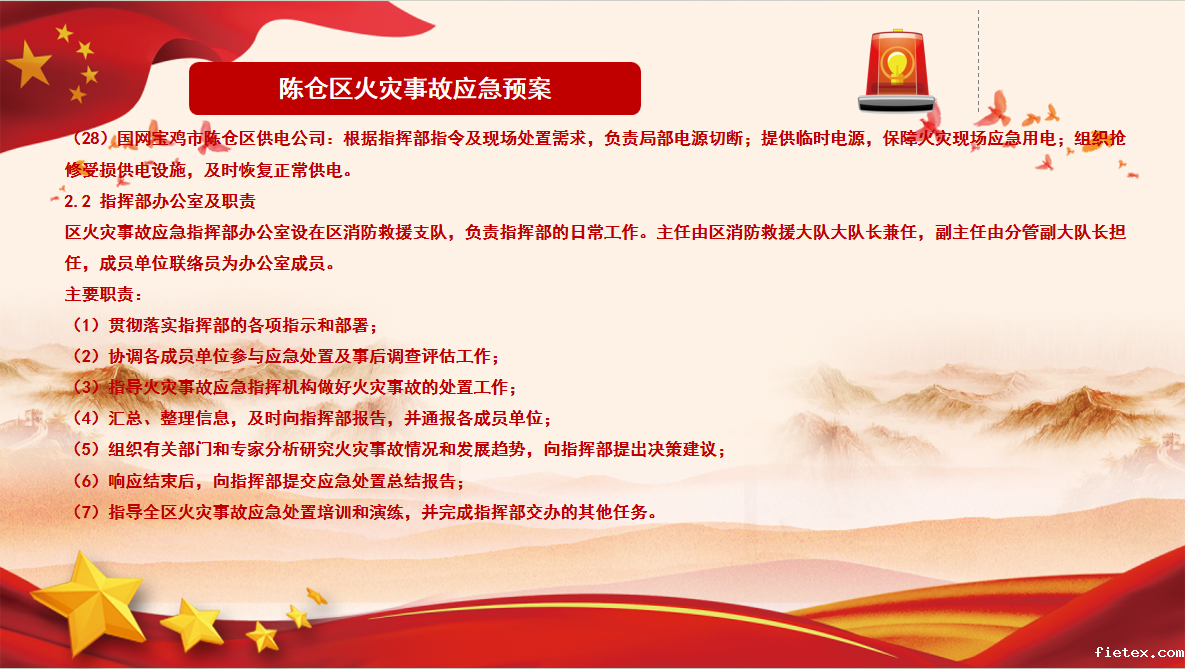 陈仓区火灾事故应急预案

（28）国网宝鸡市陈仓区供电公司：根据指挥部指令及现场处置需求，负责局部电源切断；提供临时电源，保障火灾现场应急用电；组织抢修受损供电设施，及时恢复正常供电。

2.2 指挥部办公室及职责

区火灾事故应急指挥部办公室设在区消防救援支队，负责指挥部的日常工作。主任由区消防救援大队大队长兼任，副主任由分管副大队长担任，成员单位联络员为办公室成员。

主要职责：

（1）贯彻落实指挥部的各项指示和部署；

（2）协调各成员单位参与应急处置及事后调查评估工作；

（3）指导火灾事故应急指挥机构做好火灾事故的处置工作；

（4）汇总、整理信息，及时向指挥部报告，并通报各成员单位；

（5）组织有关部门和专家分析研究火灾事故情况和发展趋势，向指挥部提出决策建议；

（6）响应结束后，向指挥部提交应急处置总结报告；

（7）指导全区火灾事故应急处置培训和演练，并完成指挥部交办的其他任务。

fietex.com